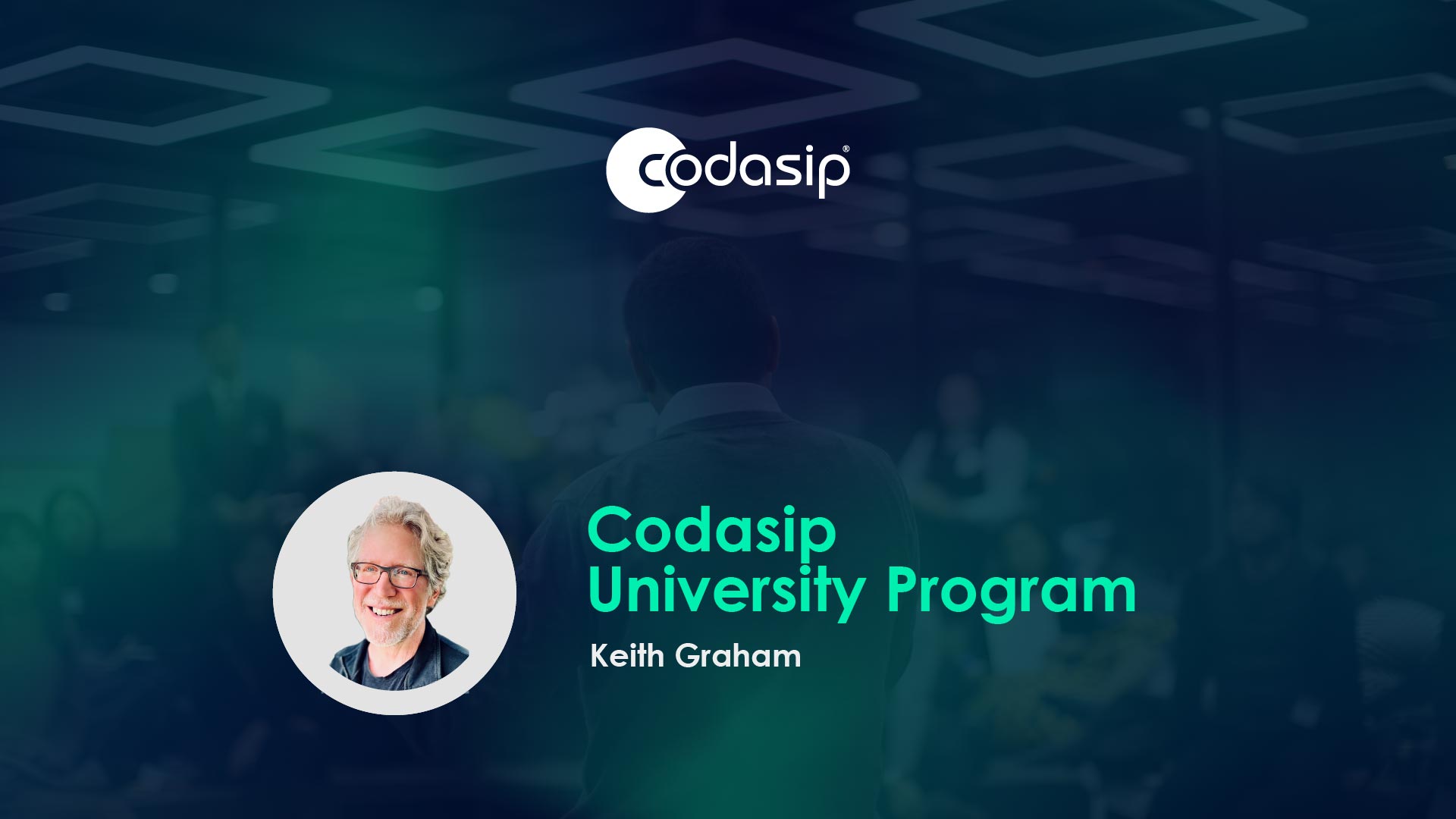 codasip®

Codasip
University Program

Keith Graham